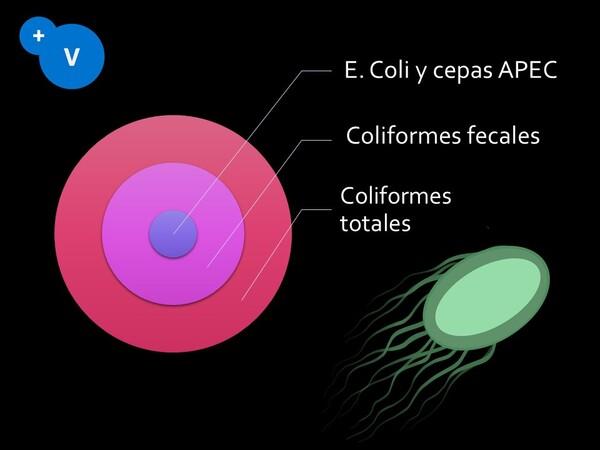 + V

E. Coli y cepas APEC

Coliformes fecales

Coliformes totales